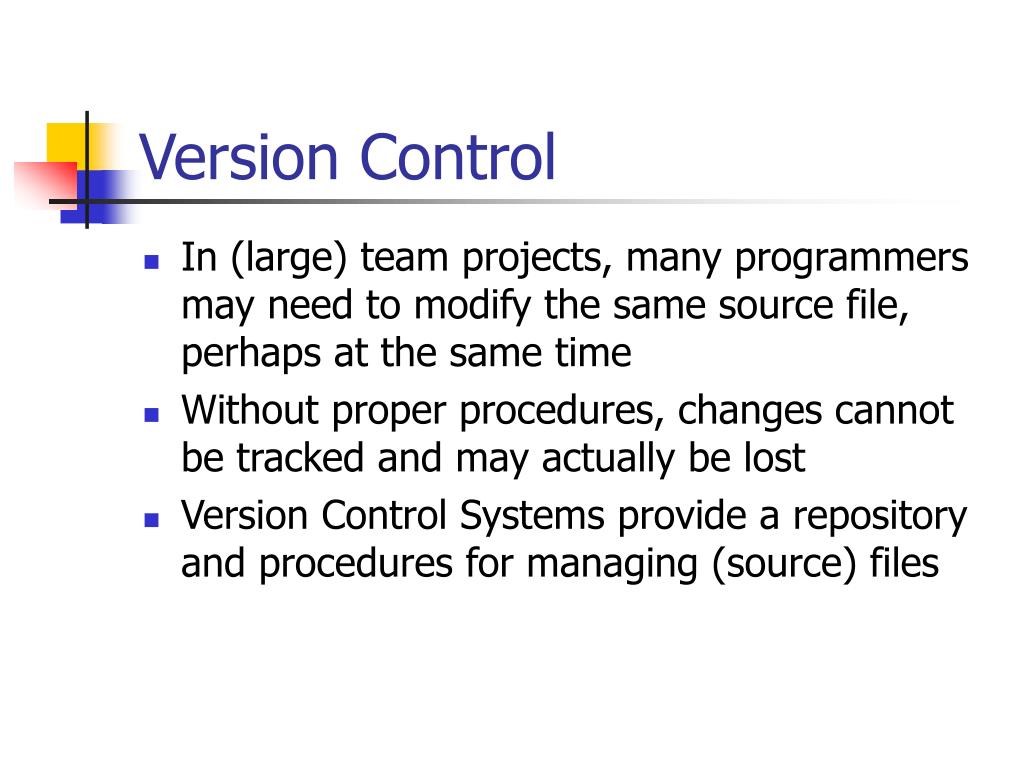 Version Control

- In (large) team projects, many programmers may need to modify the same source file, perhaps at the same time
- Without proper procedures, changes cannot be tracked and may actually be lost
- Version Control Systems provide a repository and procedures for managing (source) files